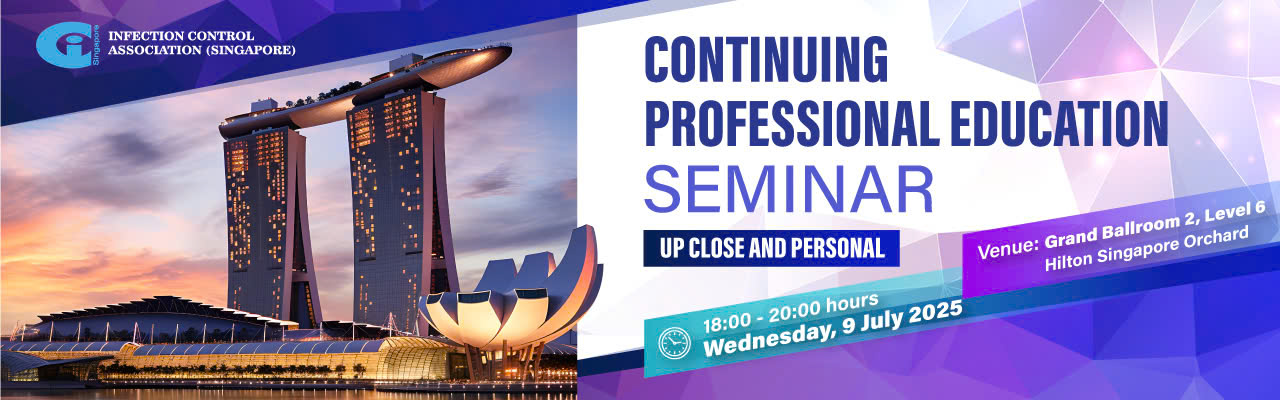 Singapore
INFECTION CONTROL ASSOCIATION (SINGAPORE)

CONTINUING PROFESSIONAL EDUCATION SEMINAR

UP CLOSE AND PERSONAL

Venue: Grand Ballroom 2, Level 6
Hilton Singapore Orchard

18:00 - 20:00 hours
Wednesday, 9 July 2025